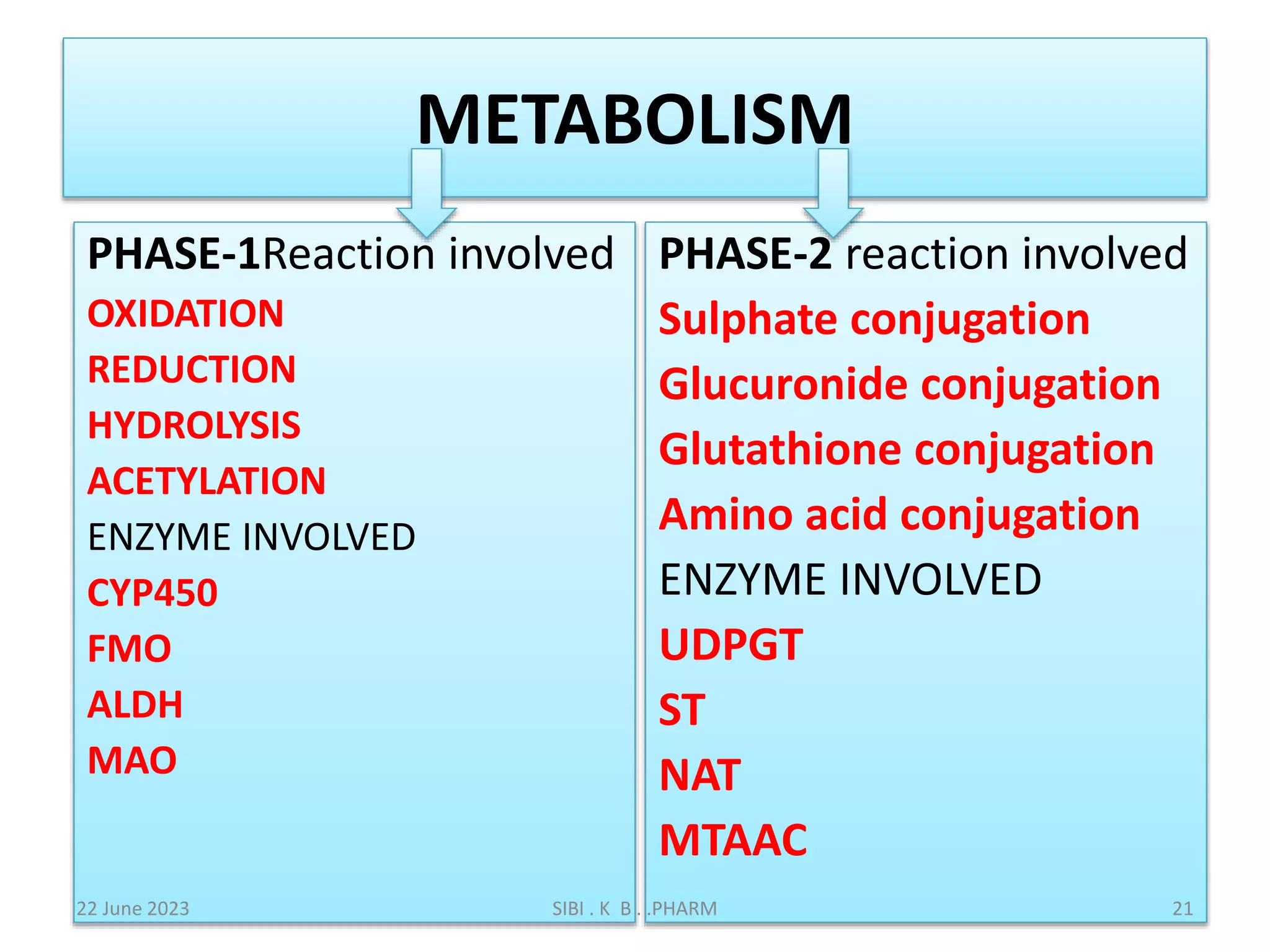 METABOLISM

PHASE-1Reaction involved
OXIDATION
REDUCTION
HYDROLYSIS
ACETYLATION
ENZYME INVOLVED
CYP450
FMO
ALDH
MAO

PHASE-2 reaction involved
Sulphate conjugation
Glucuronide conjugation
Glutathione conjugation
Amino acid conjugation
ENZYME INVOLVED
UDPGT
ST
NAT
MTAAC

22 June 2023
SIBI . K B. .PHARM
21